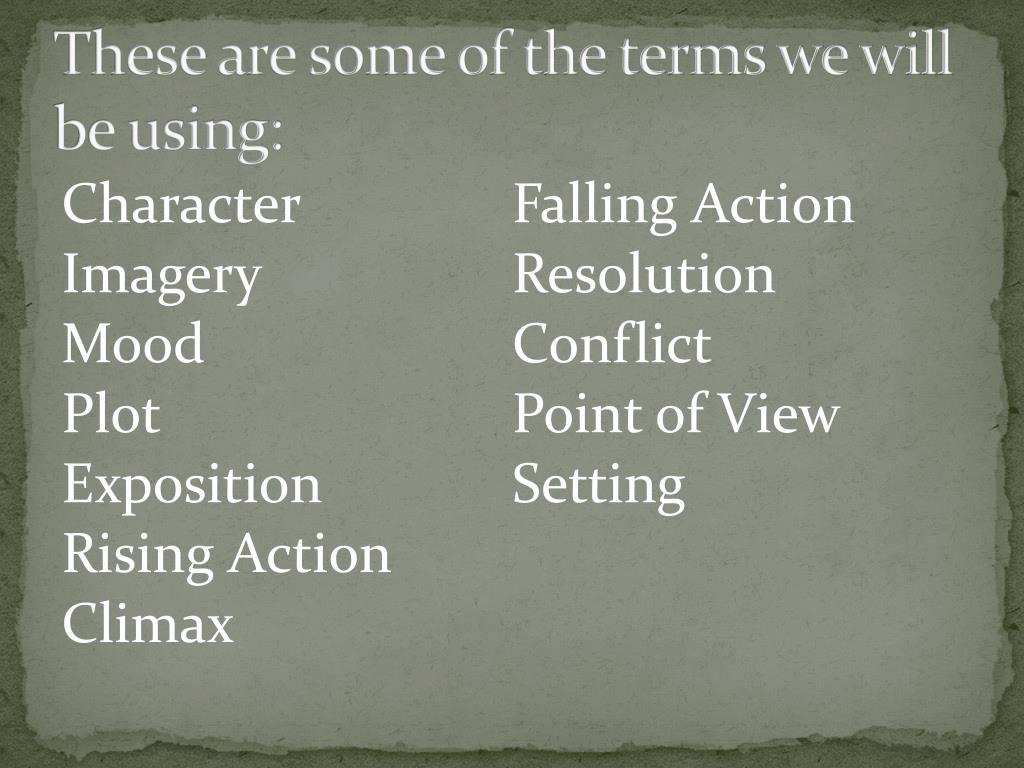 These are some of the terms we will be using:

Character
Imagery
Mood
Plot
Exposition
Rising Action
Climax

Falling Action
Resolution
Conflict
Point of View
Setting